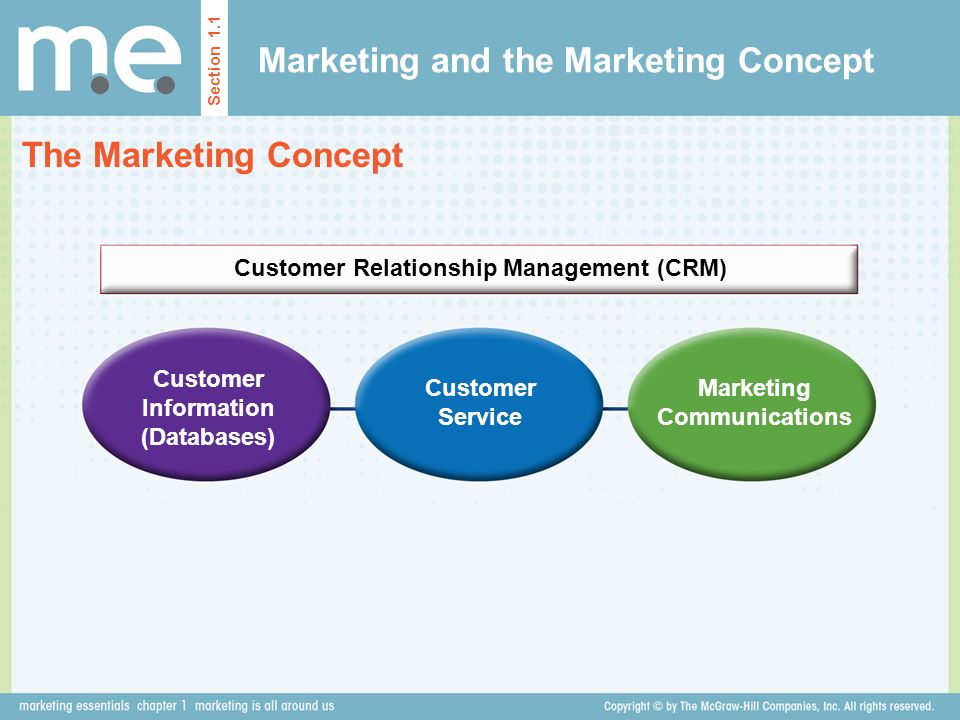 m.e.

Section 1.1

Marketing and the Marketing Concept

The Marketing Concept

Customer Relationship Management (CRM)

Customer Information (Databases)

Customer Service

Marketing Communications

marketing essentials chapter 1 marketing is all around us

Copyright © by The McGraw-Hill Companies, Inc. All rights reserved.